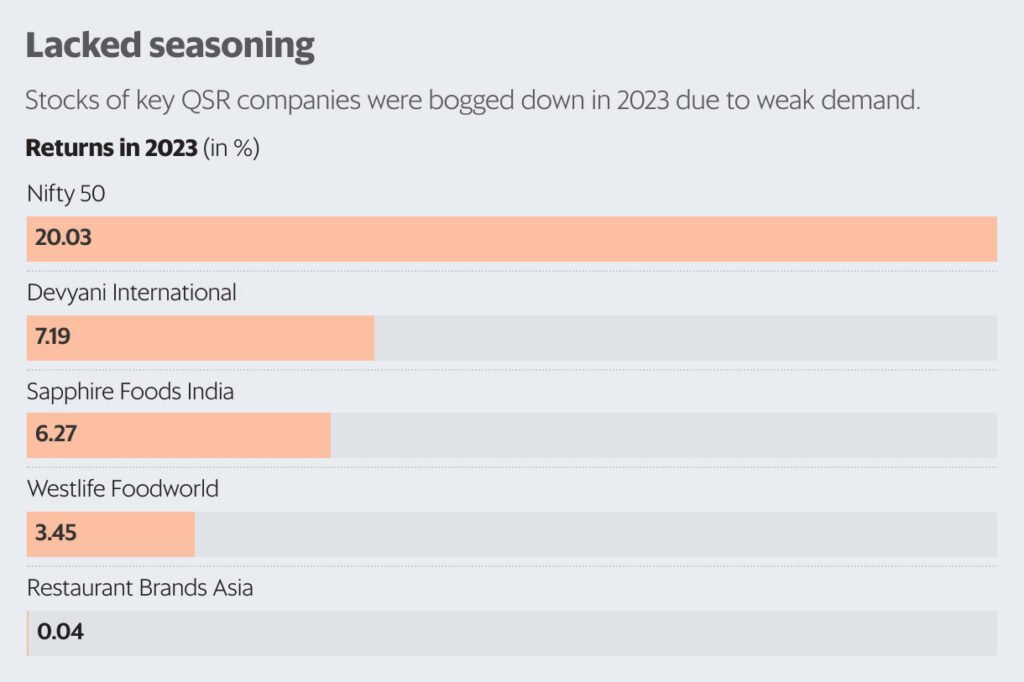 Lacked seasoning

Stocks of key QSR companies were bogged down in 2023 due to weak demand.

Returns in 2023 (in %)

Nifty 50
20.03

Devyani International
7.19

Sapphire Foods India
6.27

Westlife Foodworld
3.45

Restaurant Brands Asia
0.04